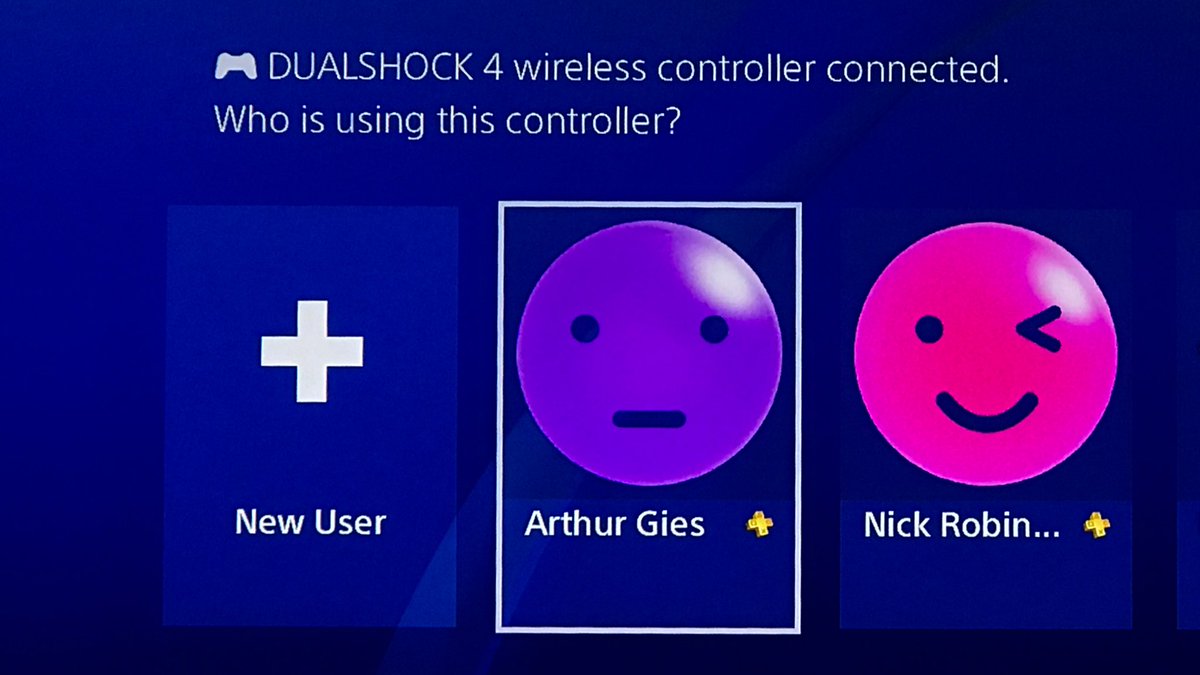 DUALSHOCK 4 wireless controller connected.
Who is using this controller?

New User

Arthur Gies

Nick Robin...